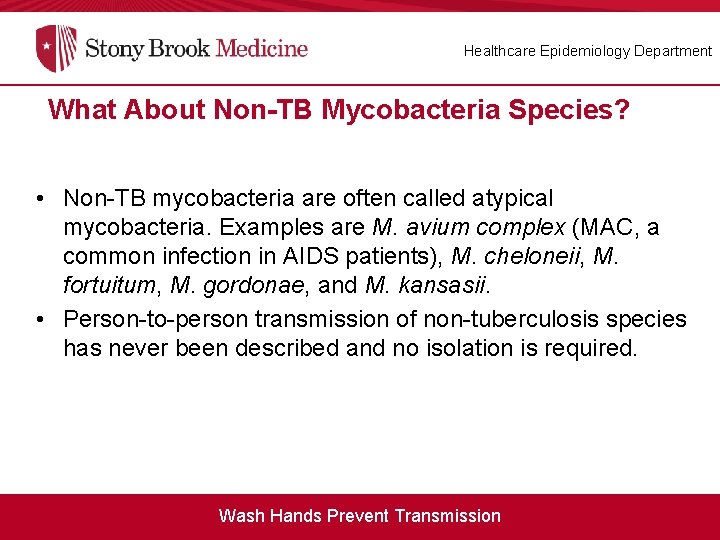 Stony Brook Medicine

Healthcare Epidemiology Department

What About Non-TB Mycobacteria Species?

• Non-TB mycobacteria are often called atypical mycobacteria. Examples are M. avium complex (MAC, a common infection in AIDS patients), M. cheloneii, M. fortuitum, M. gordonae, and M. kansasii.

• Person-to-person transmission of non-tuberculosis species has never been described and no isolation is required.

Wash Hands Prevent Transmission